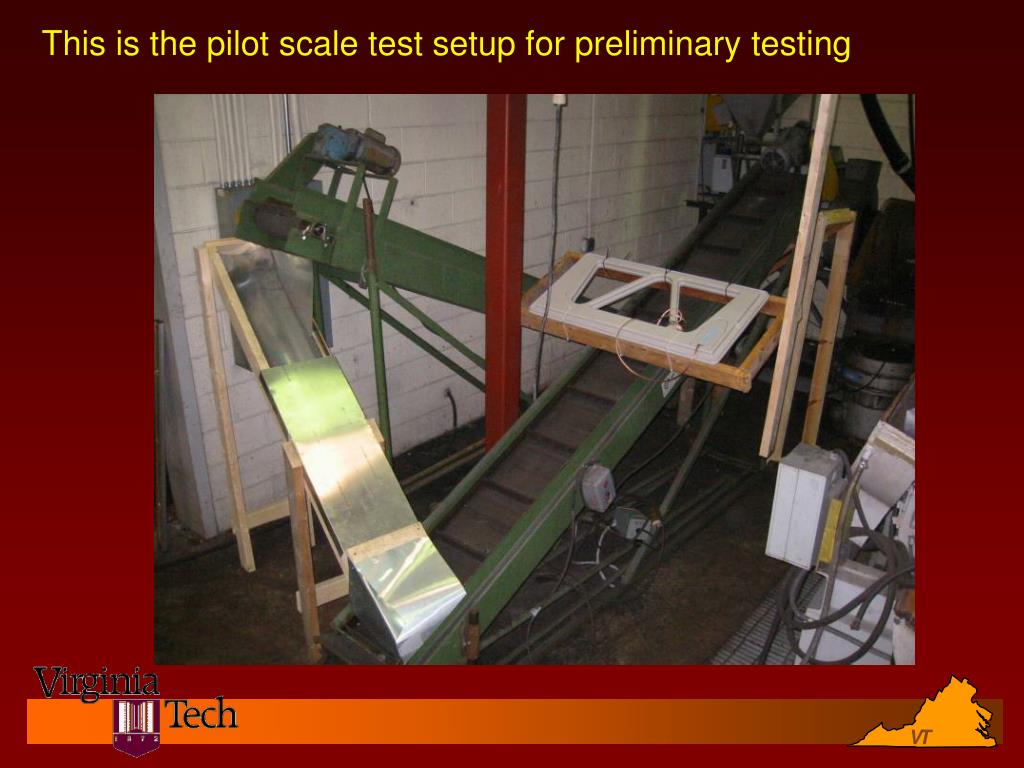 This is the pilot scale test setup for preliminary testing

Virginia Tech

1872

VT